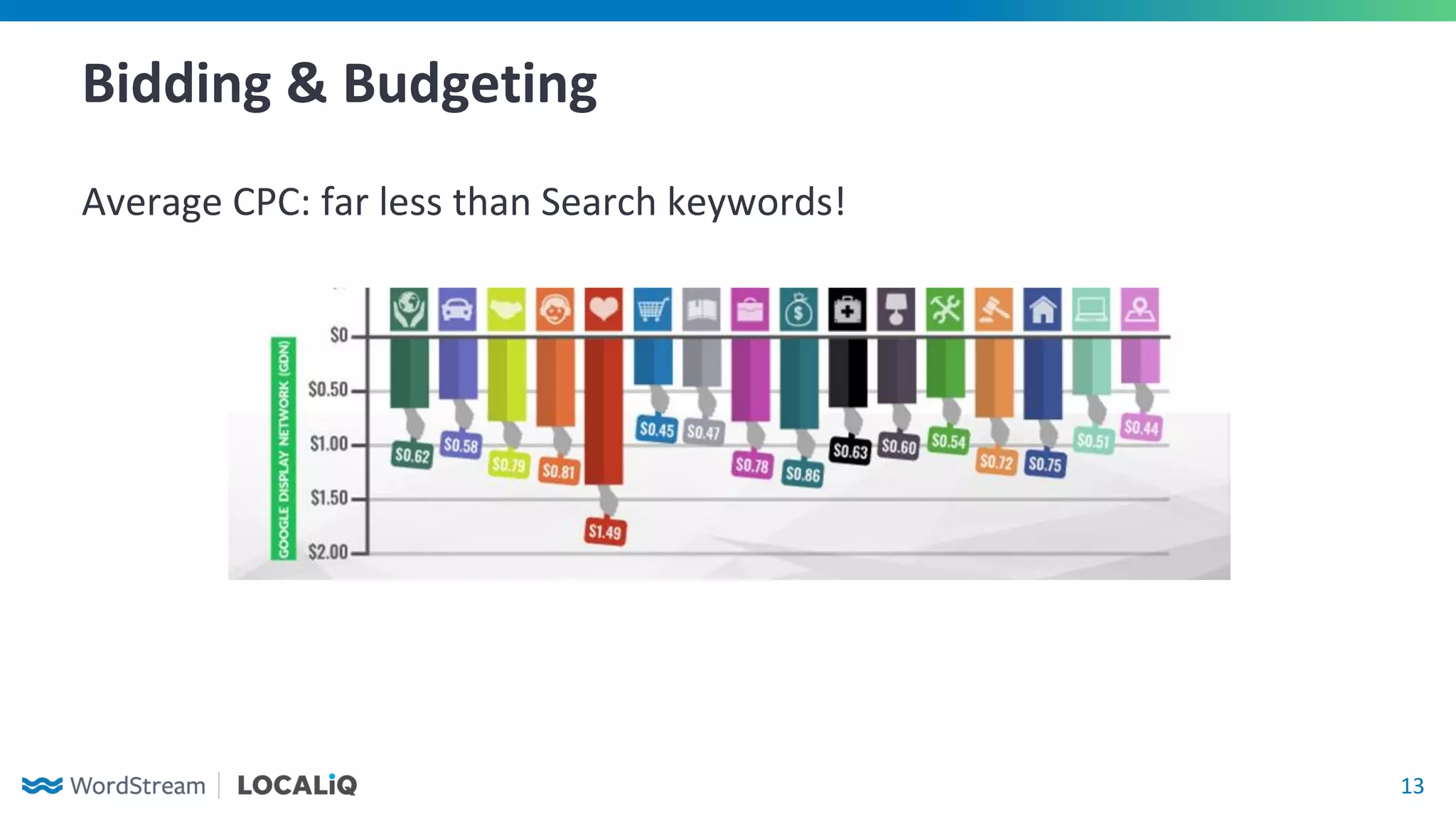 Bidding & Budgeting

Average CPC: far less than Search keywords!

GOOGLE DISPLAY NETWORK (GDN)

$0
$0.50
$1.00
$1.50
$2.00

$0.62 $0.58 $0.79 $0.81 $1.49 $0.45 $0.47 $0.78 $0.86 $0.63 $0.60 $0.54 $0.72 $0.75 $0.51 $0.44

WordStream | LOCALiQ

13